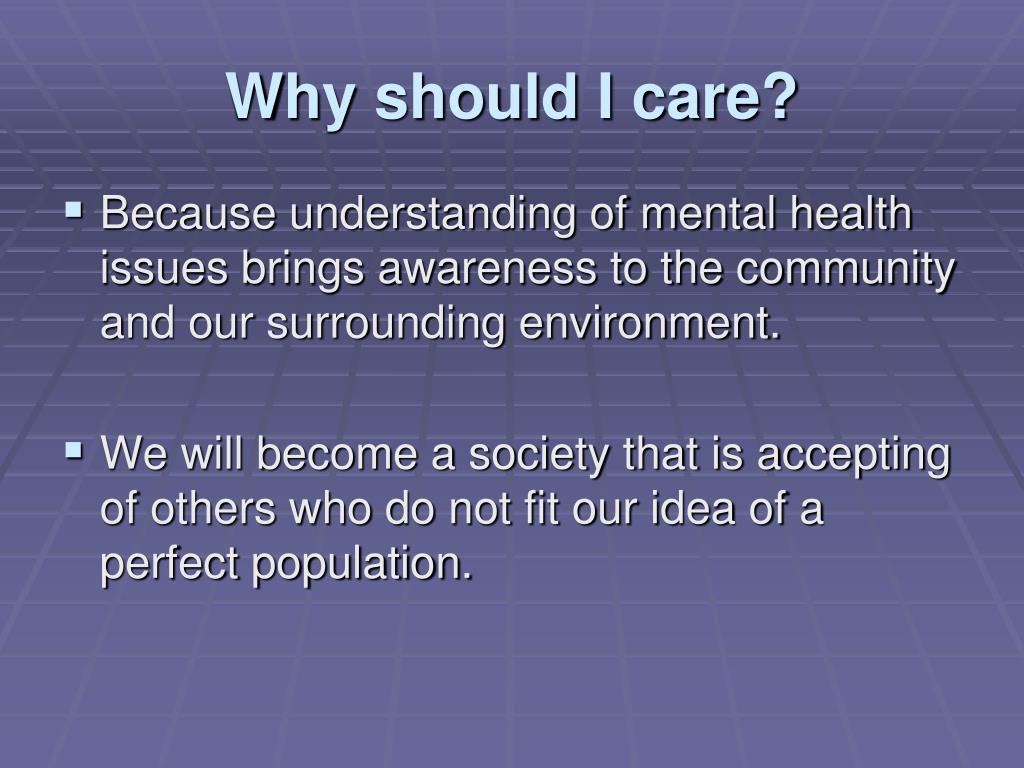 Why should I care?

▪ Because understanding of mental health issues brings awareness to the community and our surrounding environment.

▪ We will become a society that is accepting of others who do not fit our idea of a perfect population.